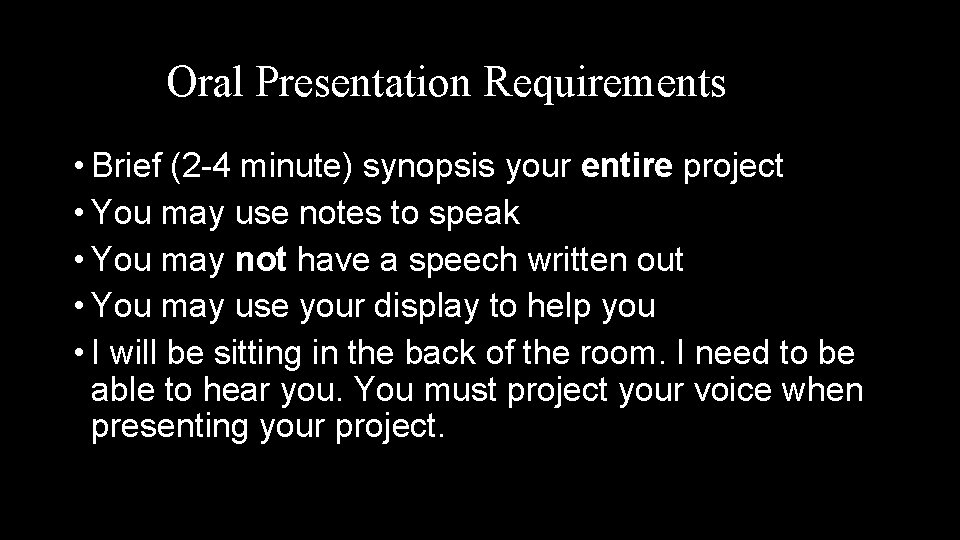 Oral Presentation Requirements

• Brief (2-4 minute) synopsis your entire project
• You may use notes to speak
• You may not have a speech written out
• You may use your display to help you
• I will be sitting in the back of the room. I need to be able to hear you. You must project your voice when presenting your project.